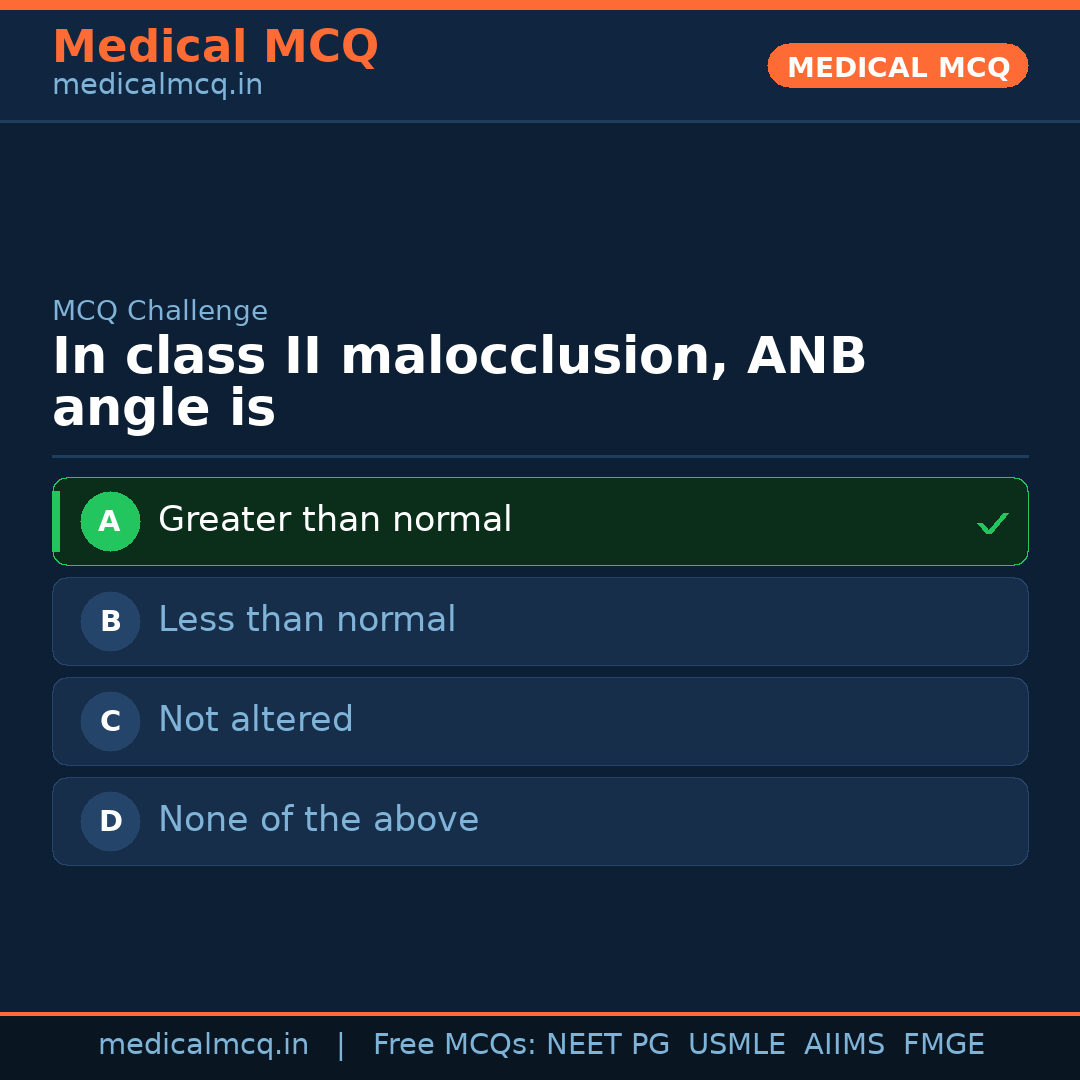 Medical MCQ
medicalmcq.in

MEDICAL MCQ

MCQ Challenge

In class II malocclusion, ANB angle is

A Greater than normal ✓

B Less than normal

C Not altered

D None of the above

medicalmcq.in | Free MCQs: NEET PG USMLE AIIMS FMGE